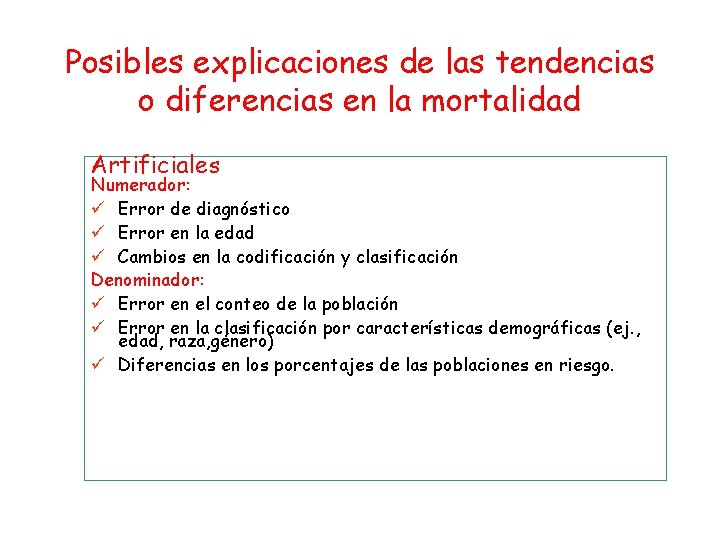 Posibles explicaciones de las tendencias o diferencias en la mortalidad

Artificiales
Numerador:
✓ Error de diagnóstico
✓ Error en la edad
✓ Cambios en la codificación y clasificación
Denominador:
✓ Error en el conteo de la población
✓ Error en la clasificación por características demográficas (ej., edad, raza,género)
✓ Diferencias en los porcentajes de las poblaciones en riesgo.